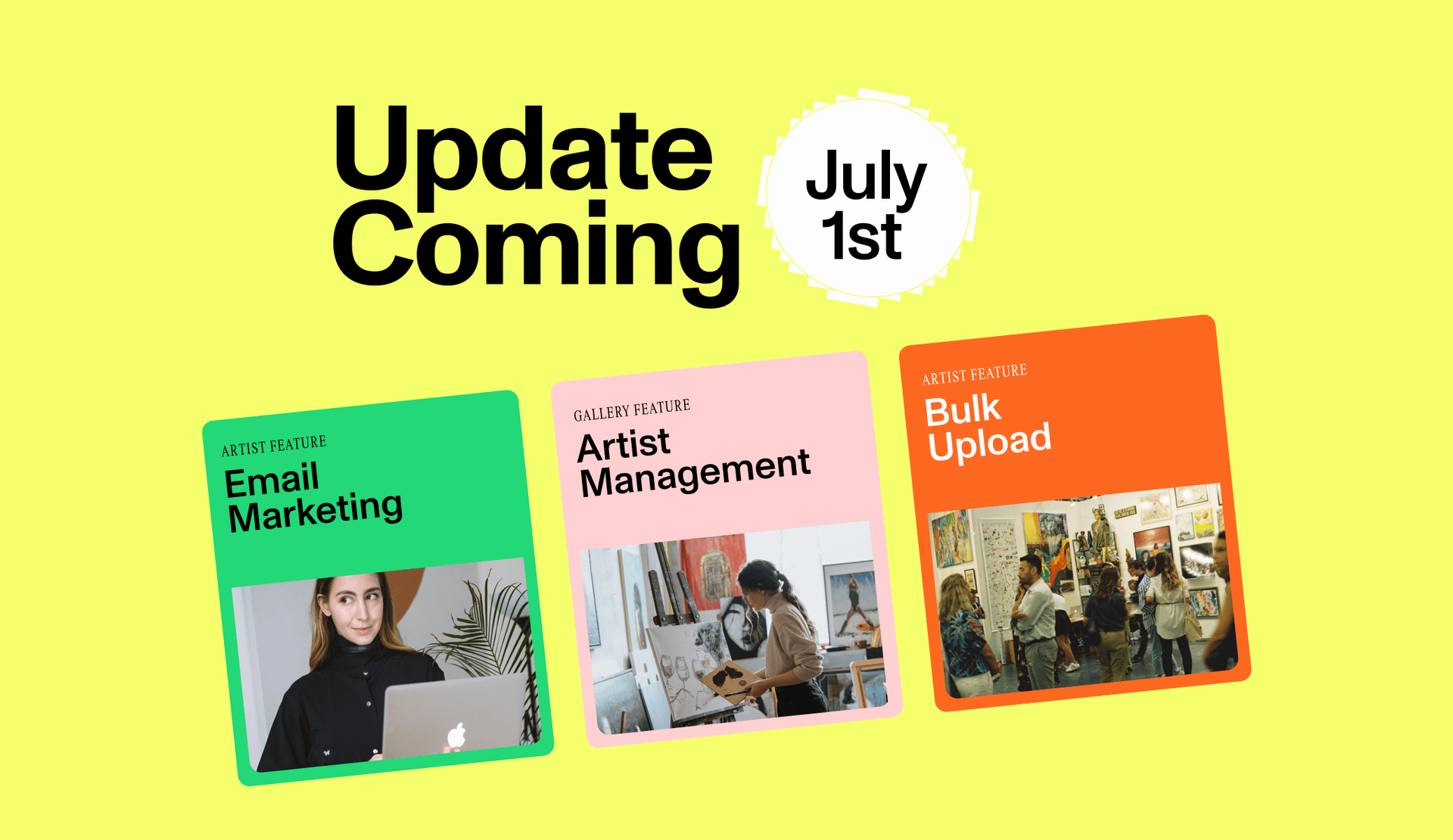 Update Coming

July 1st

ARTIST FEATURE
Email Marketing

GALLERY FEATURE
Artist Management

ARTIST FEATURE
Bulk Upload